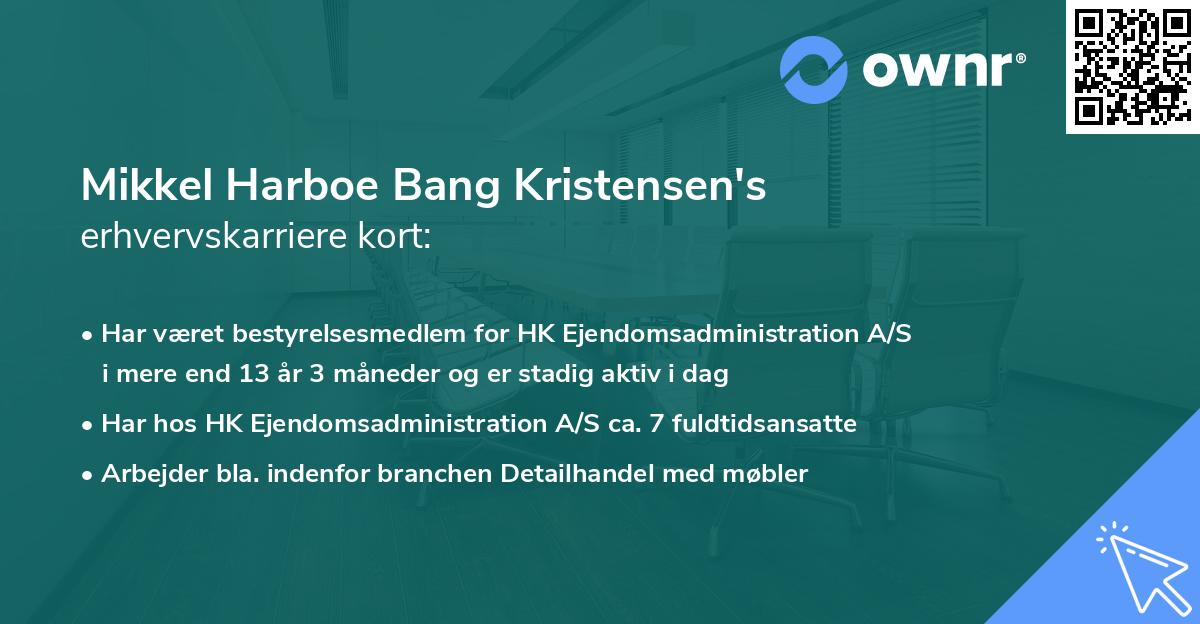 ownr®

Mikkel Harboe Bang Kristensen's erhvervskarriere kort:

• Har været bestyrelsesmedlem for HK Ejendomsadministration A/S i mere end 13 år 3 måneder og er stadig aktiv i dag

• Har hos HK Ejendomsadministration A/S ca. 7 fuldtidsansatte

• Arbejder bla. indenfor branchen Detailhandel med møbler